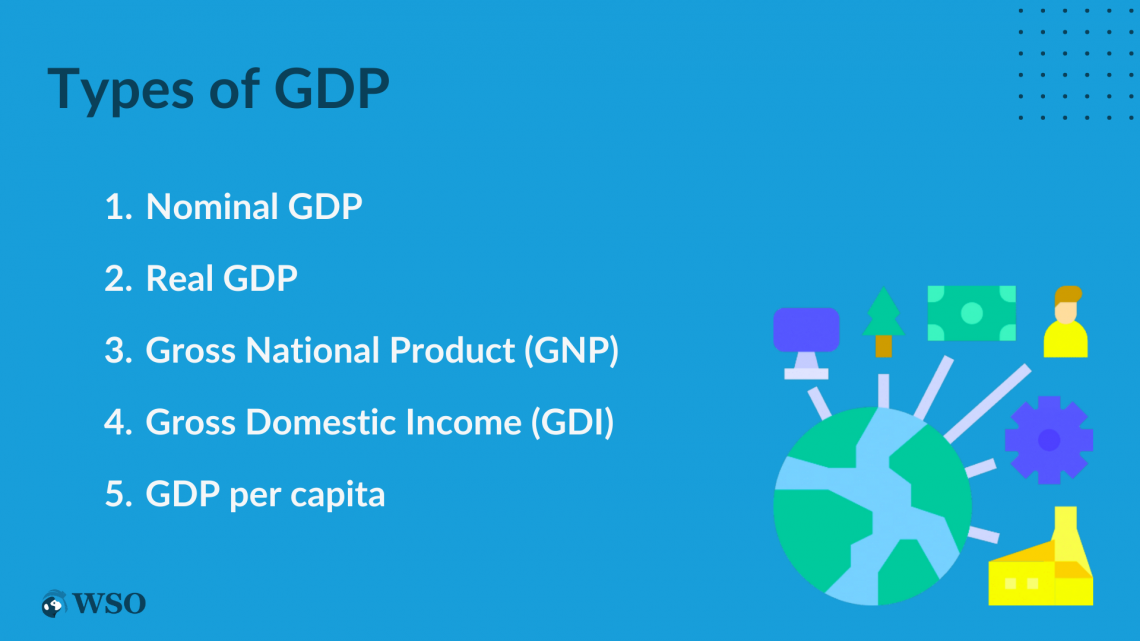 Types of GDP

1. Nominal GDP
2. Real GDP
3. Gross National Product (GNP)
4. Gross Domestic Income (GDI)
5. GDP per capita

WSO